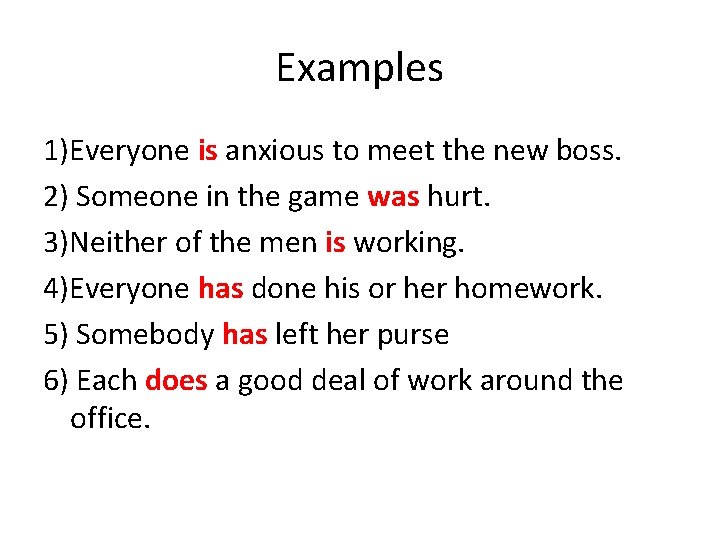 Examples

1)Everyone is anxious to meet the new boss.

2) Someone in the game was hurt.

3)Neither of the men is working.

4)Everyone has done his or her homework.

5) Somebody has left her purse

6) Each does a good deal of work around the office.